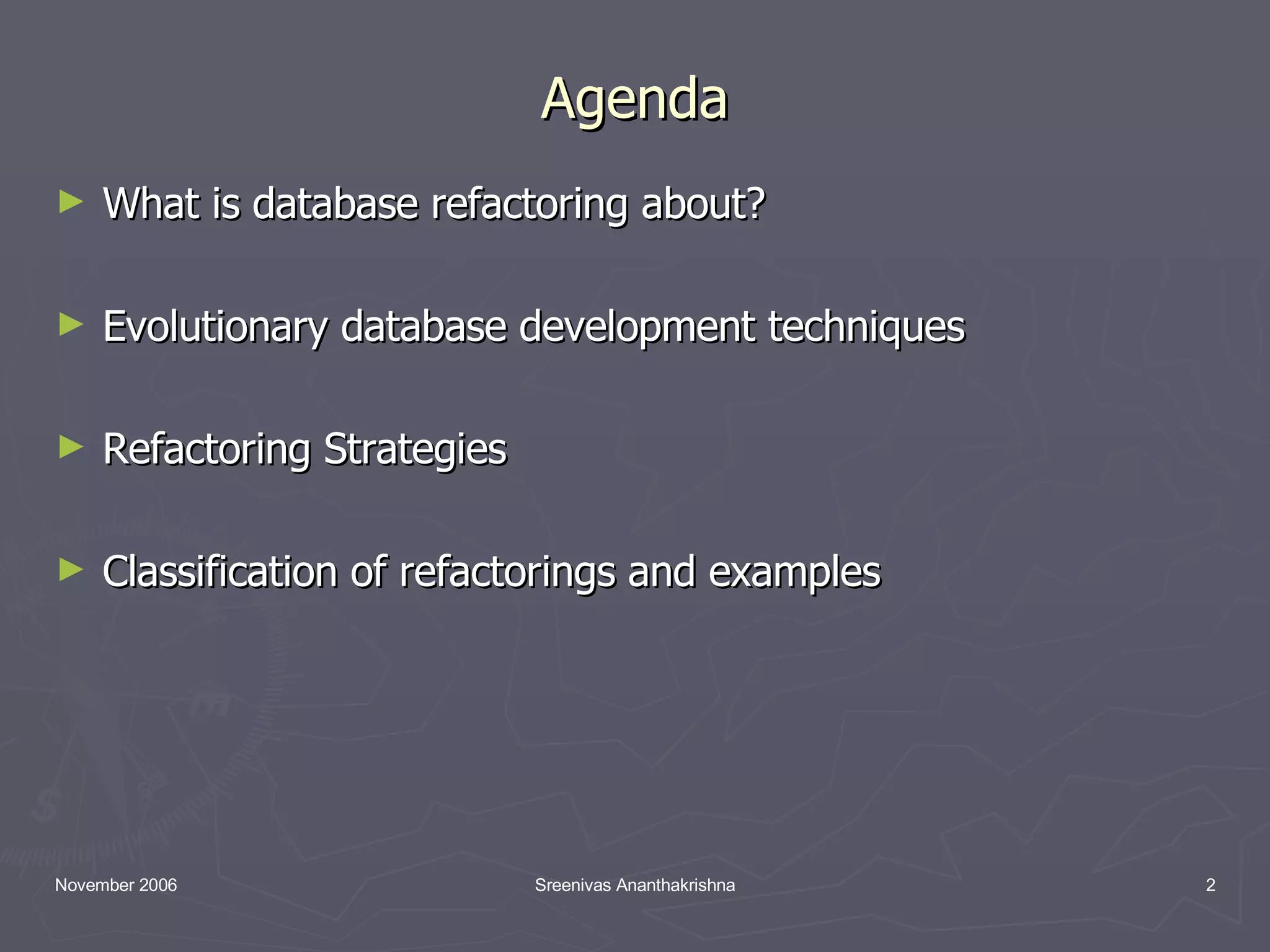 Agenda

► What is database refactoring about?

► Evolutionary database development techniques

► Refactoring Strategies

► Classification of refactorings and examples

November 2006

Sreenivas Ananthakrishna

2